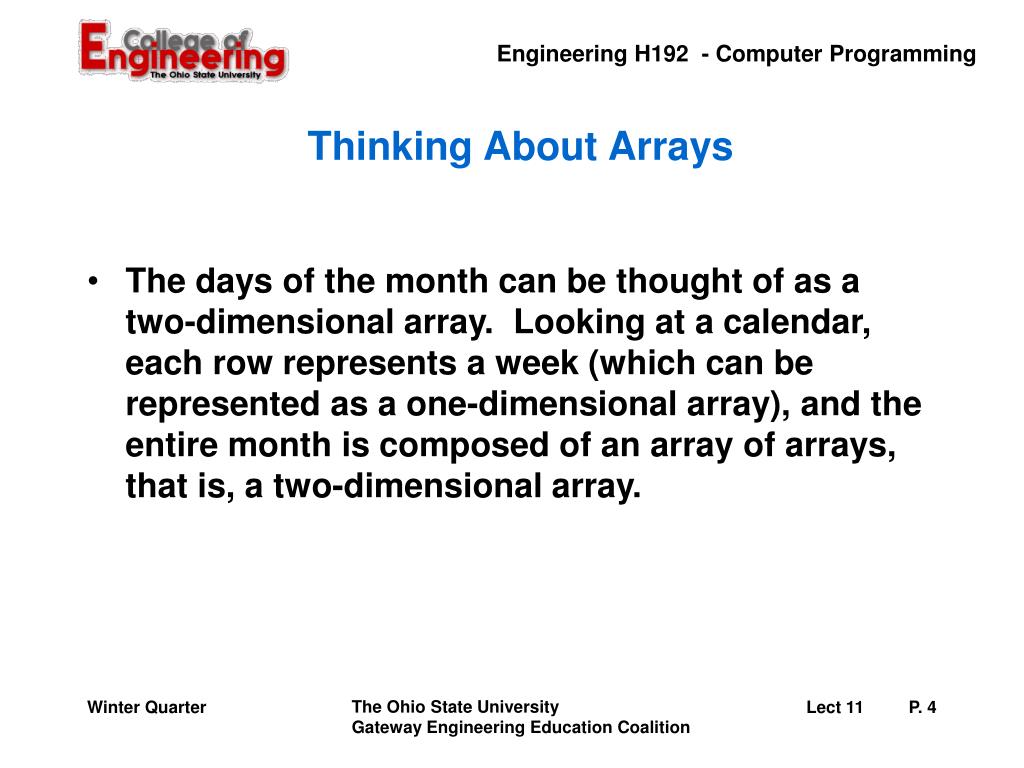 College of Engineering
The Ohio State University

Engineering H192 - Computer Programming

Thinking About Arrays

• The days of the month can be thought of as a two-dimensional array. Looking at a calendar, each row represents a week (which can be represented as a one-dimensional array), and the entire month is composed of an array of arrays, that is, a two-dimensional array.

Winter Quarter

The Ohio State University
Gateway Engineering Education Coalition

Lect 11

P. 4